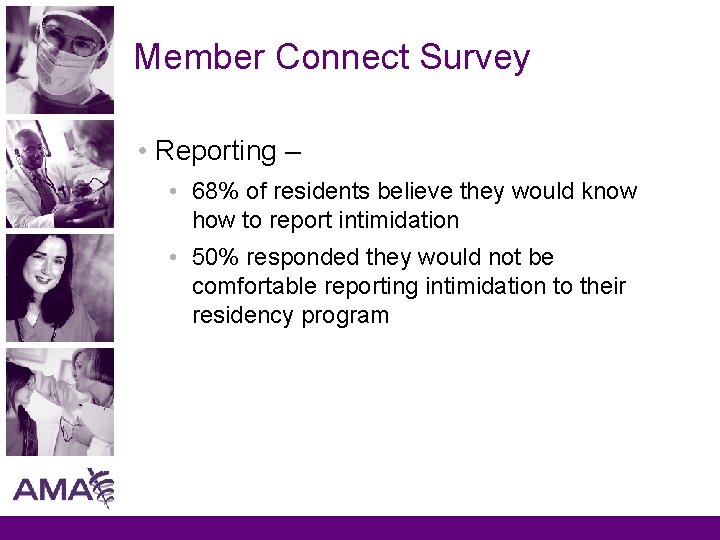 Member Connect Survey

• Reporting –

• 68% of residents believe they would know how to report intimidation

• 50% responded they would not be comfortable reporting intimidation to their residency program

AMA